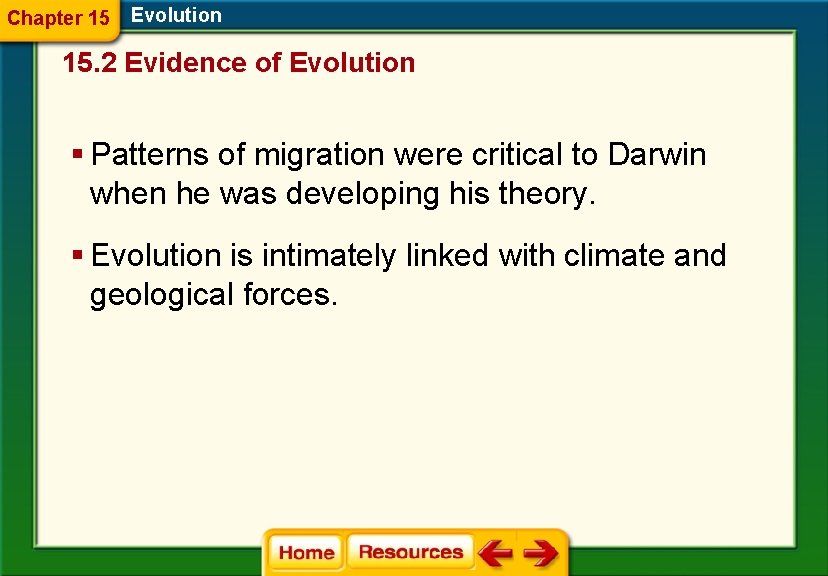 Chapter 15 Evolution

15.2 Evidence of Evolution

▪ Patterns of migration were critical to Darwin when he was developing his theory.

▪ Evolution is intimately linked with climate and geological forces.

Home Resources